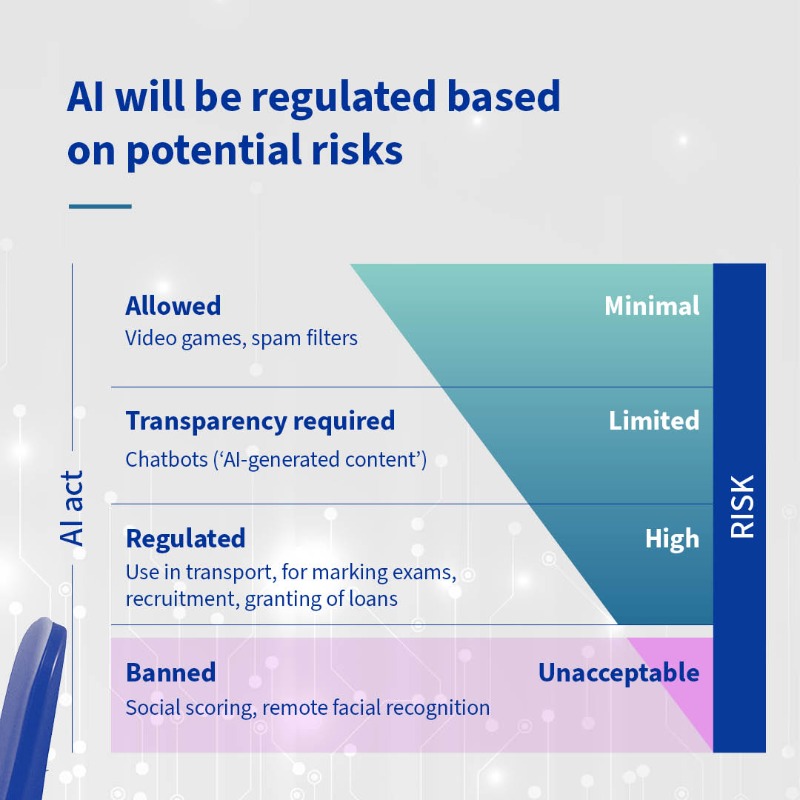 AI will be regulated based on potential risks

AI act

Allowed
Video games, spam filters

Minimal

Transparency required
Chatbots ('AI-generated content')

Limited

Regulated
Use in transport, for marking exams, recruitment, granting of loans

High

Banned
Social scoring, remote facial recognition

Unacceptable

RISK